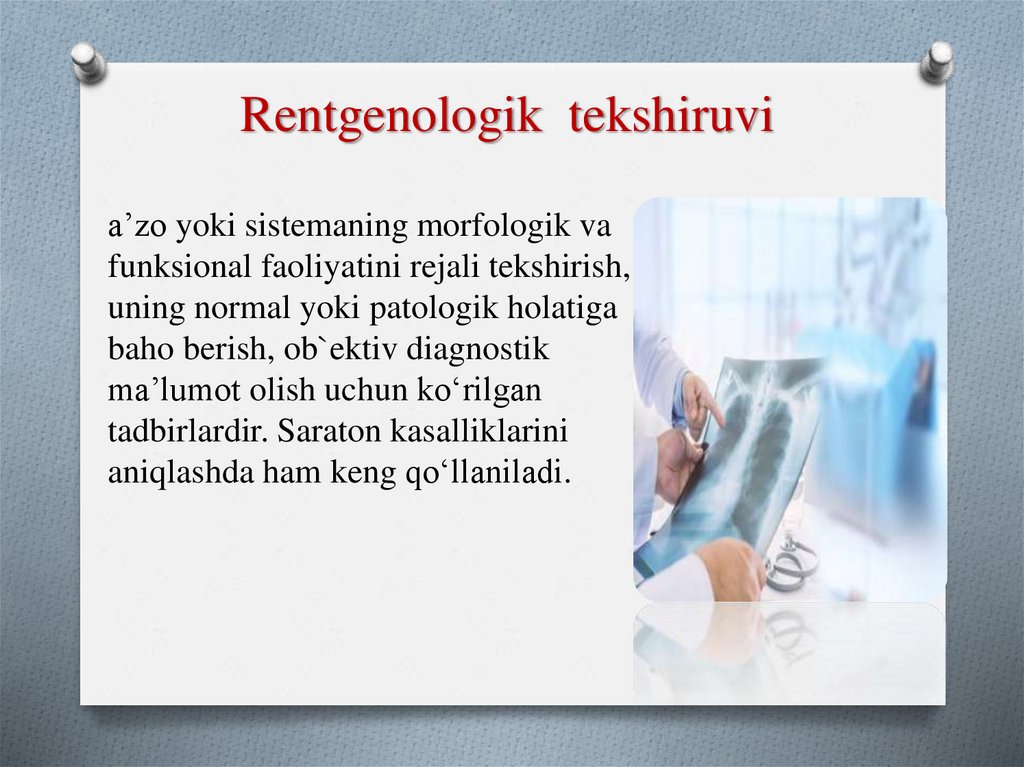 Rentgenologik tekshiruvi

a’zo yoki sistemaning morfologik va funksional faoliyatini rejali tekshirish, uning normal yoki patologik holatiga baho berish, ob`ektiv diagnostik ma’lumot olish uchun ko‘rilgan tadbirlardir. Saraton kasalliklarini aniqlashda ham keng qo‘llaniladi.